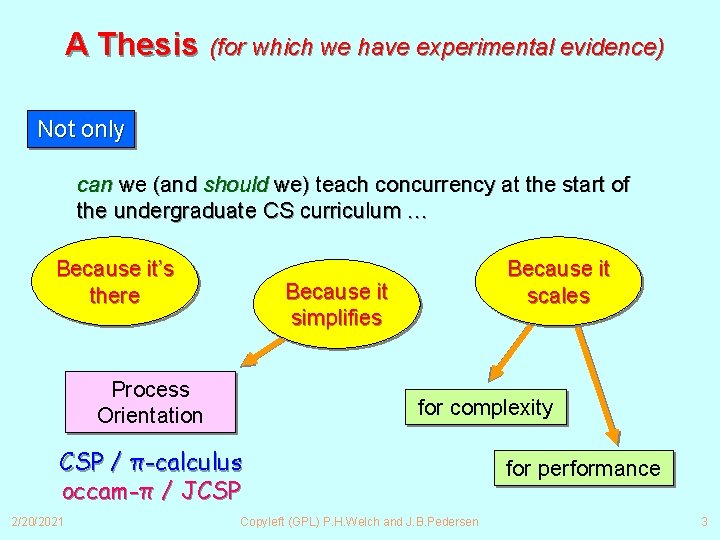 A Thesis (for which we have experimental evidence)

Not only

can we (and should we) teach concurrency at the start of the undergraduate CS curriculum …

Because it's there

Because it simplifies

Because it scales

Process Orientation

for complexity

for performance

CSP / π-calculus
occam-π / JCSP

2/20/2021

Copyleft (GPL) P.H.Welch and J.B.Pedersen

3